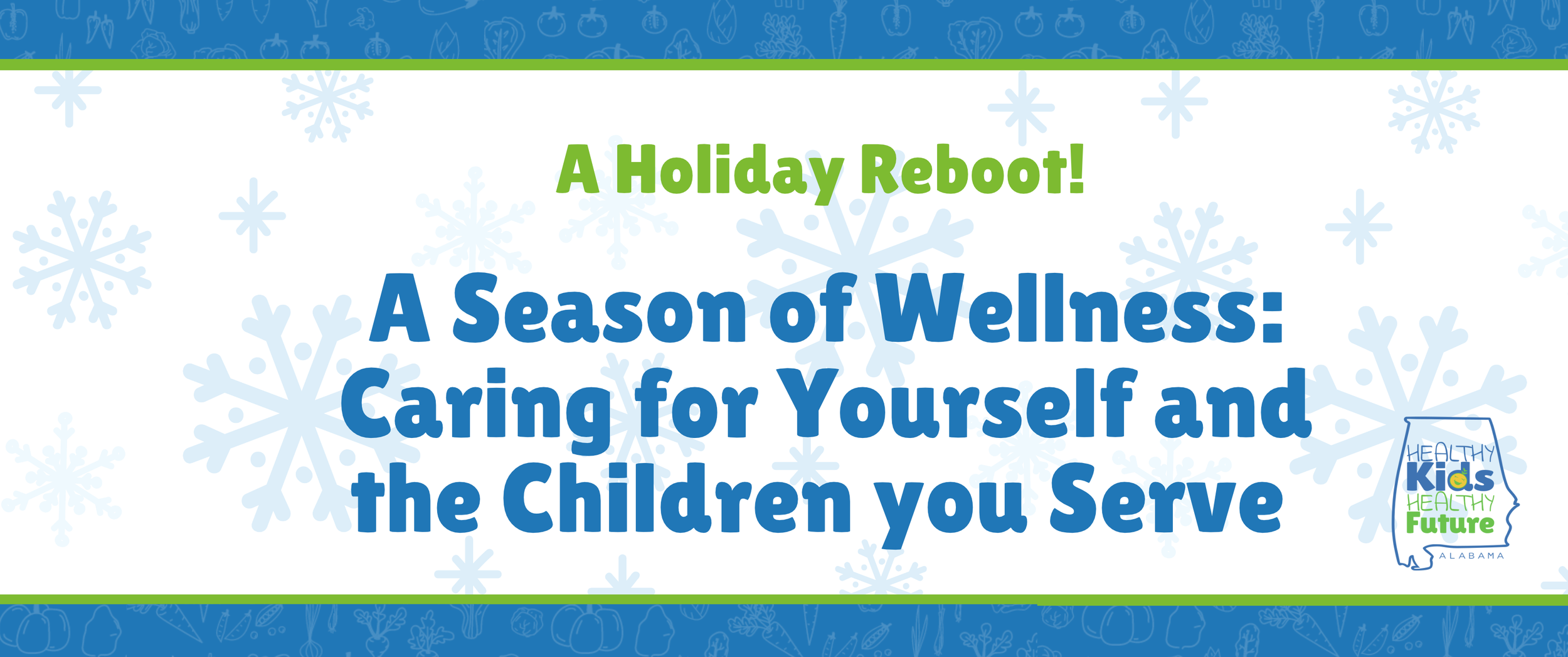 A Holiday Reboot!

A Season of Wellness: Caring for Yourself and the Children you Serve

HEALTHY
Kids
HEALTHY
Future
ALABAMA